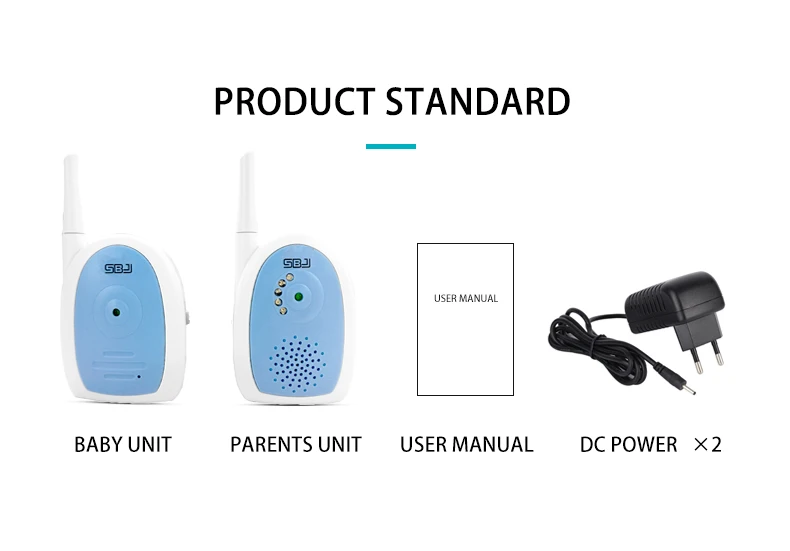 PRODUCT STANDARD

SBJ

SBJ

USER MANUAL

BABY UNIT

PARENTS UNIT

USER MANUAL

DC POWER ×2